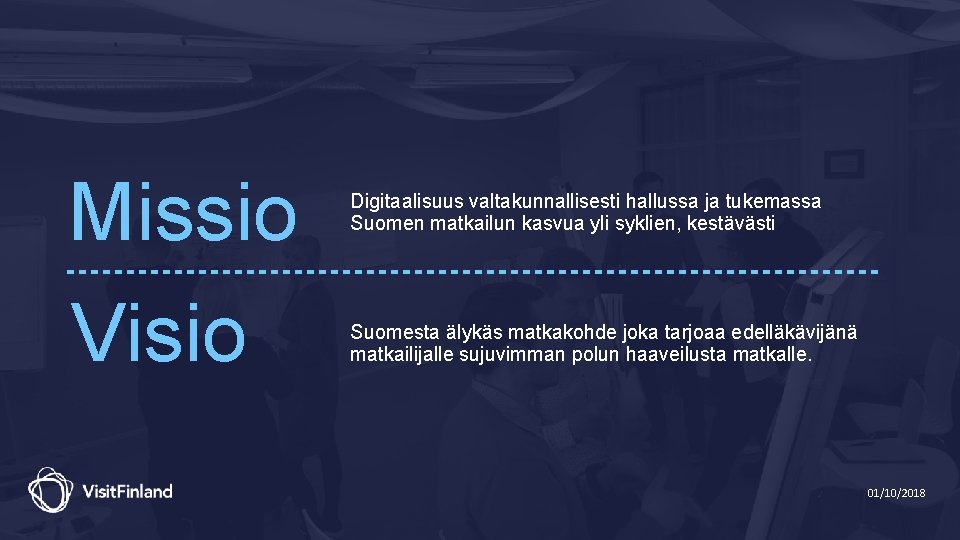 Missio

Digitaalisuus valtakunnallisesti hallussa ja tukemassa Suomen matkailun kasvua yli syklien, kestävästi

Visio

Suomesta älykäs matkakohde joka tarjoaa edelläkävijänä matkailijalle sujuvimman polun haaveilusta matkalle.

VisitFinland

01/10/2018